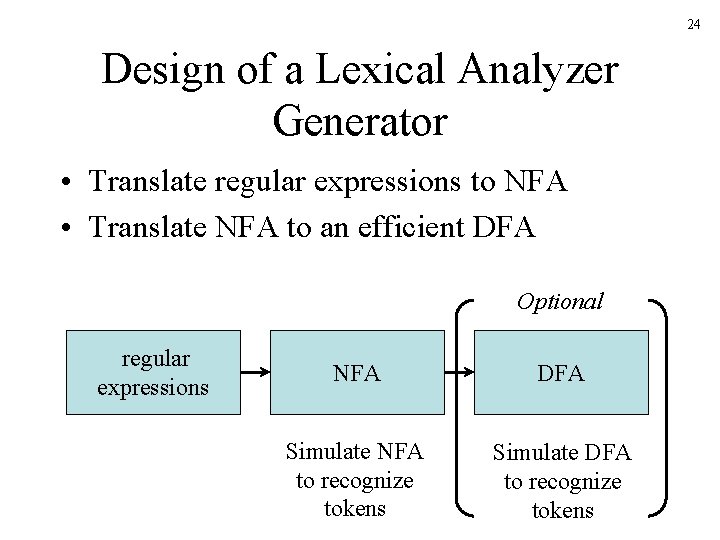 24

Design of a Lexical Analyzer Generator

• Translate regular expressions to NFA
• Translate NFA to an efficient DFA

Optional

regular expressions

NFA

DFA

Simulate NFA to recognize tokens

Simulate DFA to recognize tokens